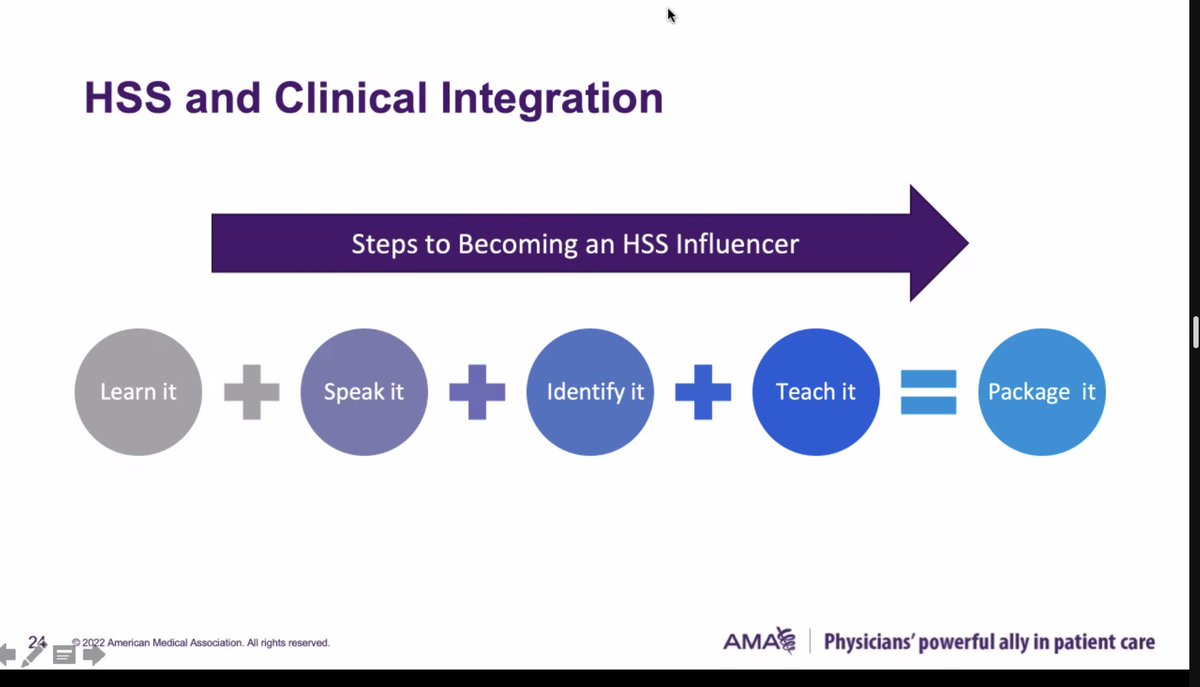 HSS and Clinical Integration

Steps to Becoming an HSS Influencer

Learn it + Speak it + Identify it + Teach it = Package it

24 © 2022 American Medical Association. All rights reserved.

AMA | Physicians' powerful ally in patient care